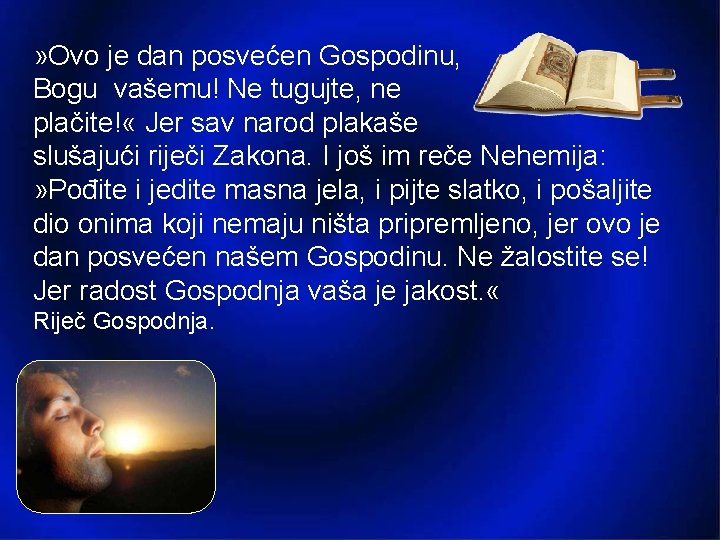 »Ovo je dan posvećen Gospodinu, Bogu vašemu! Ne tugujte, ne plačite!« Jer sav narod plakaše slušajući riječi Zakona. I još im reče Nehemija: »Pođite i jedite masna jela, i pijte slatko, i pošaljite dio onima koji nemaju ništa pripremljeno, jer ovo je dan posvećen našem Gospodinu. Ne žalostite se! Jer radost Gospodnja vaša je jakost.«
Riječ Gospodnja.